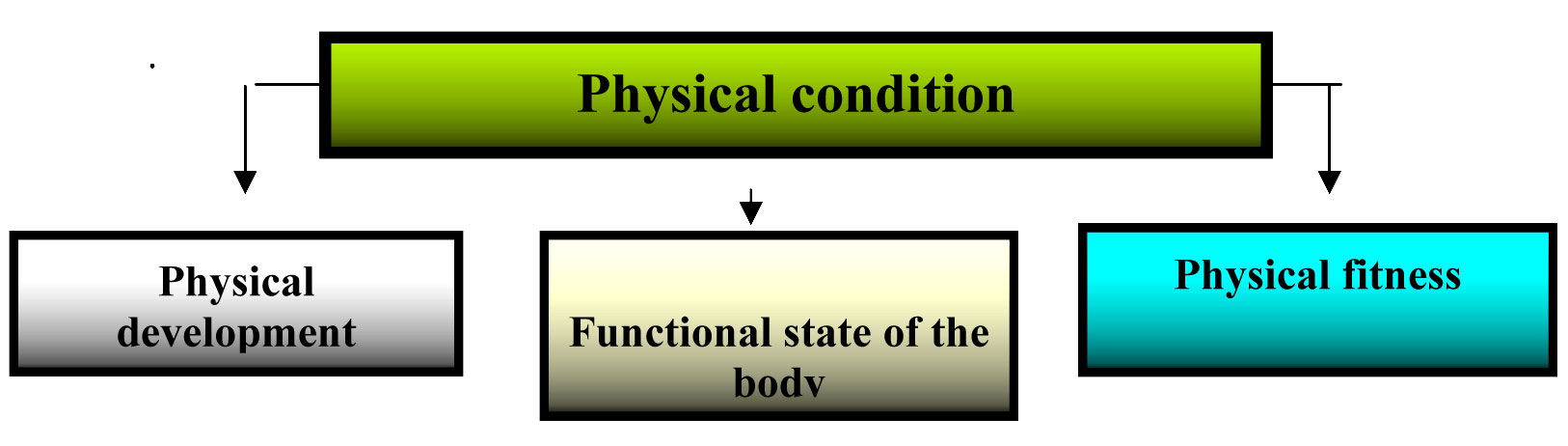 Physical condition

Physical development

Functional state of the body

Physical fitness